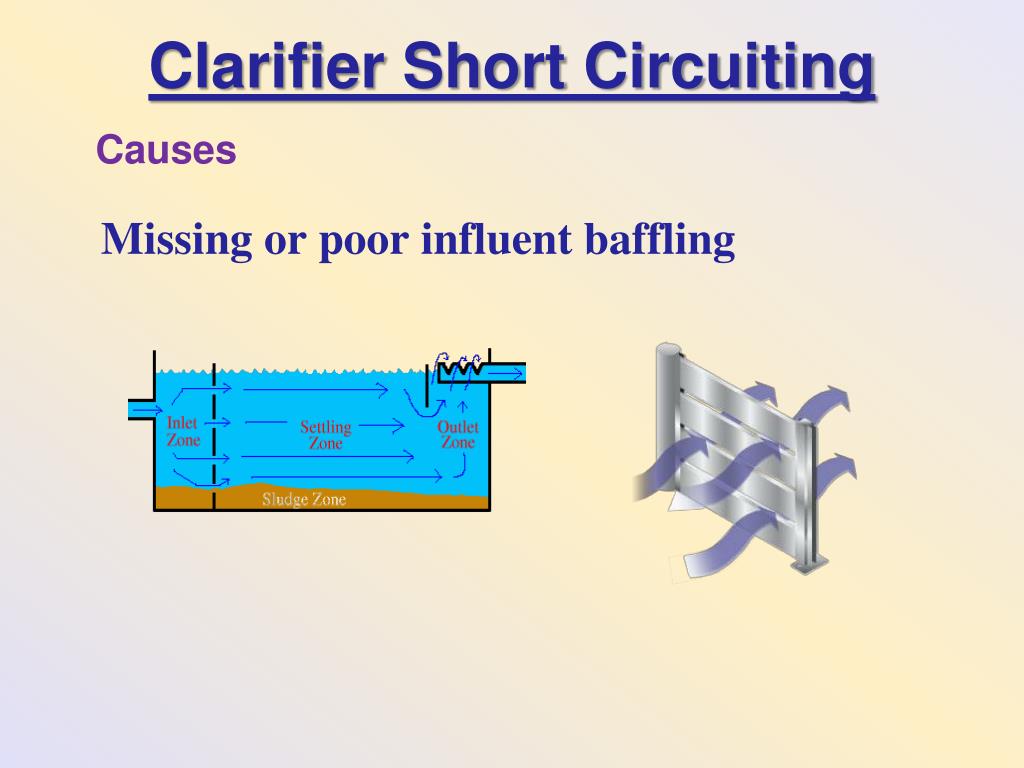 Clarifier Short Circuiting

Causes

Missing or poor influent baffling

Inlet Zone

Settling Zone

Outlet Zone

Sludge Zone